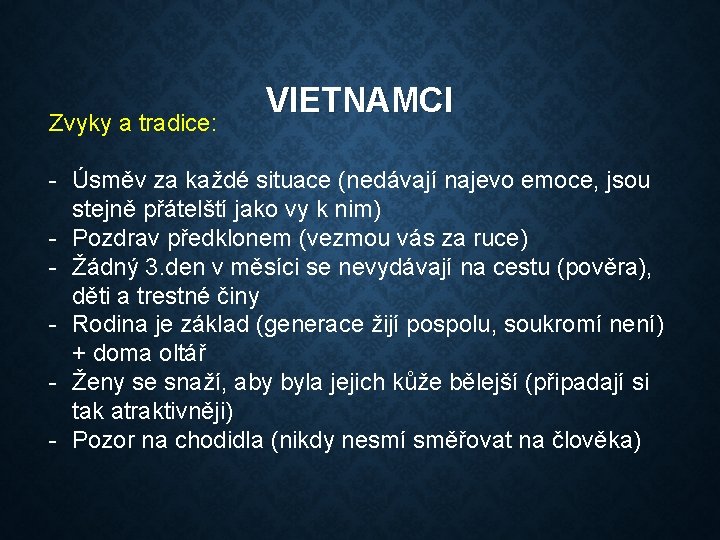 VIETNAMCI

Zvyky a tradice:

- Úsměv za každé situace (nedávají najevo emoce, jsou stejně přátelští jako vy k nim)
- Pozdrav předklonem (vezmou vás za ruce)
- Žádný 3.den v měsíci se nevydávají na cestu (pověra), děti a trestné činy
- Rodina je základ (generace žijí pospolu, soukromí není) + doma oltář
- Ženy se snaží, aby byla jejich kůže bělejší (připadají si tak atraktivněji)
- Pozor na chodidla (nikdy nesmí směřovat na člověka)